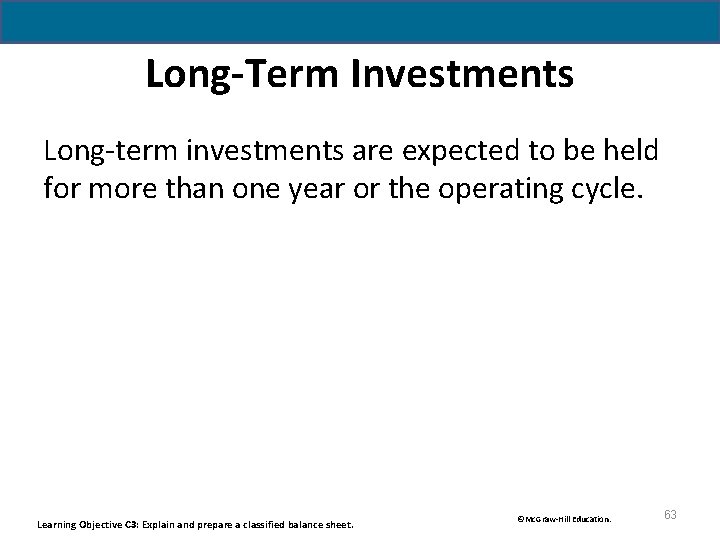 Long-Term Investments

Long-term investments are expected to be held for more than one year or the operating cycle.

Learning Objective C3: Explain and prepare a classified balance sheet.

©McGraw-Hill Education.

63